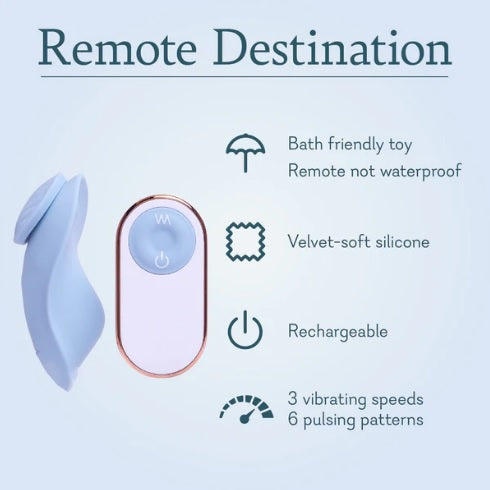 Remote Destination

Bath friendly toy
Remote not waterproof

Velvet-soft silicone

Rechargeable

3 vibrating speeds
6 pulsing patterns